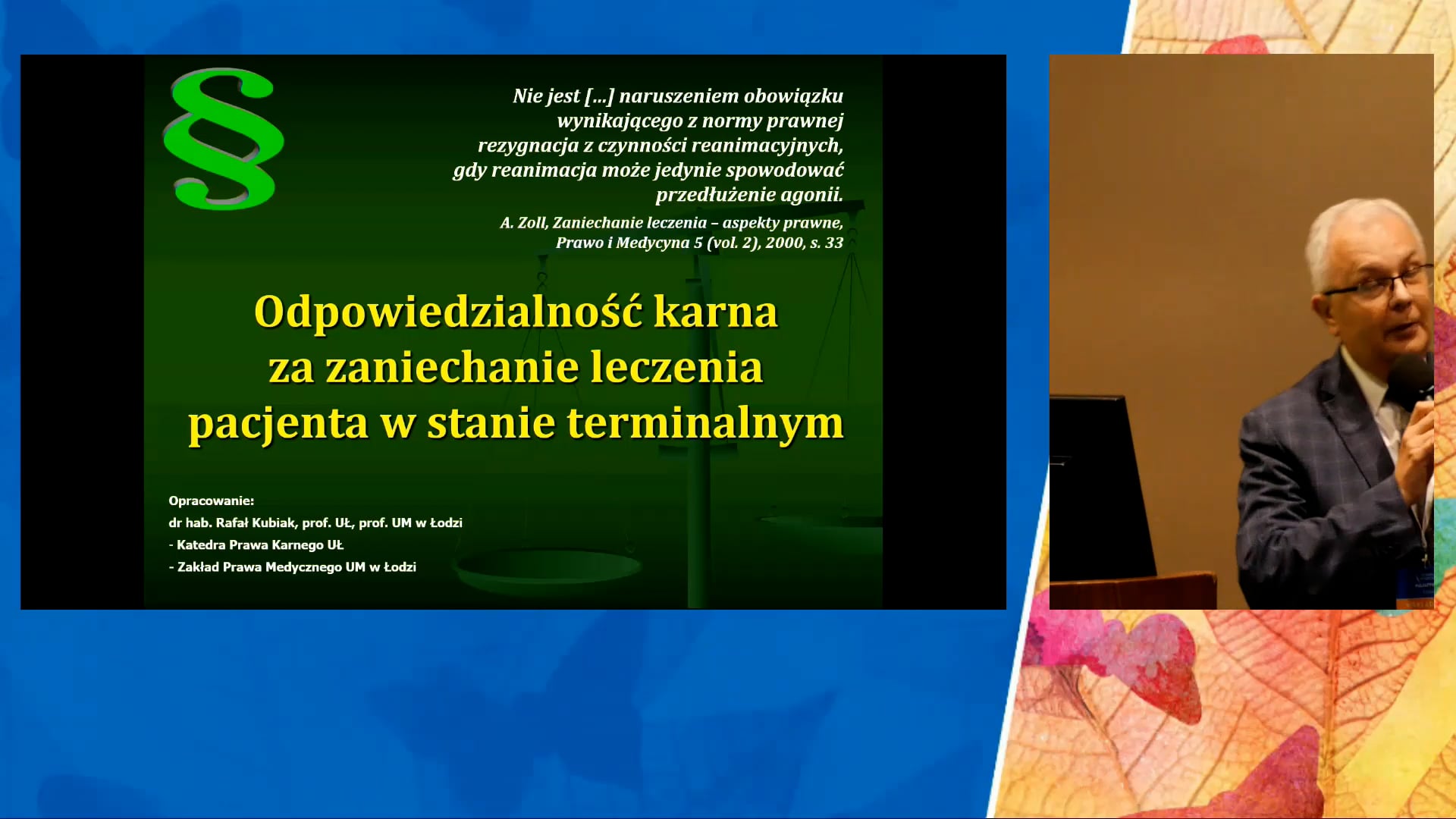 §

Nie jest [...] naruszeniem obowiązku wynikającego z normy prawnej rezygnacja z czynności reanimacyjnych, gdy reanimacja może jedynie spowodować przedłużenie agonii.

A. Zoll, Zaniechanie leczenia – aspekty prawne, Prawo i Medycyna 5 (vol. 2), 2000, s. 33

Odpowiedzialność karna za zaniechanie leczenia pacjenta w stanie terminalnym

Opracowanie:
dr hab. Rafał Kubiak, prof. UŁ, prof. UM w Łodzi
- Katedra Prawa Karnego UŁ
- Zakład Prawa Medycznego UM w Łodzi